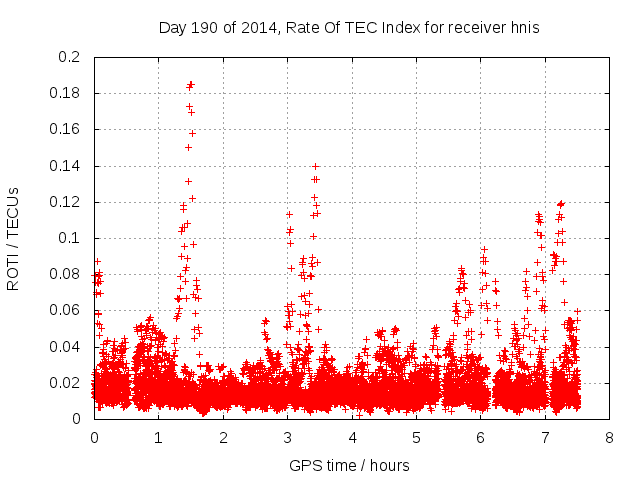 Day 190 of 2014, Rate Of TEC Index for receiver hnis

ROTI / TECUs

0.2
0.18
0.16
0.14
0.12
0.1
0.08
0.06
0.04
0.02
0

0 1 2 3 4 5 6 7 8

GPS time / hours